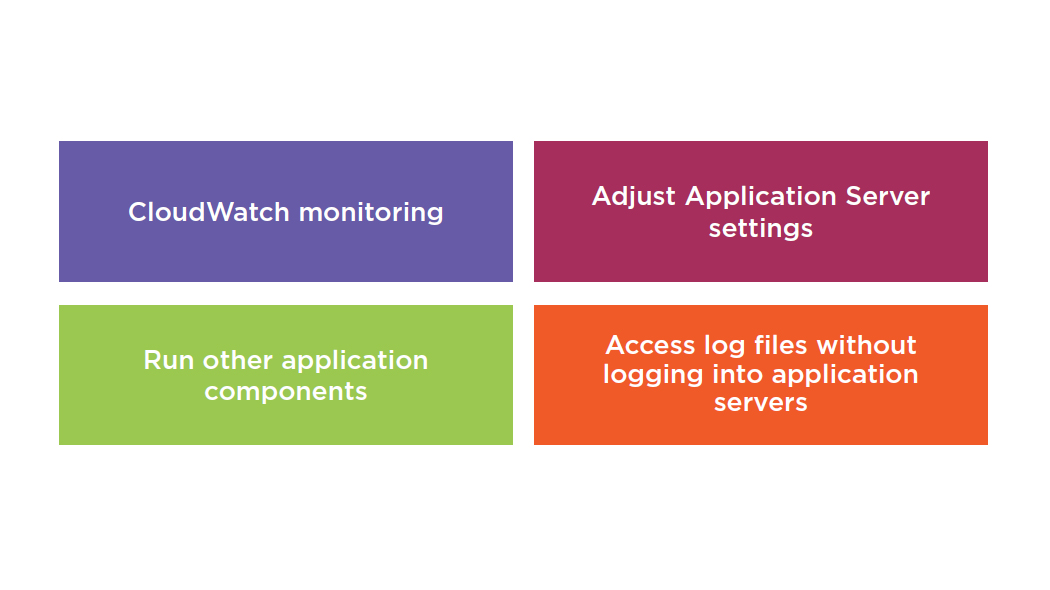 CloudWatch monitoring

Adjust Application Server settings

Run other application components

Access log files without logging into application servers